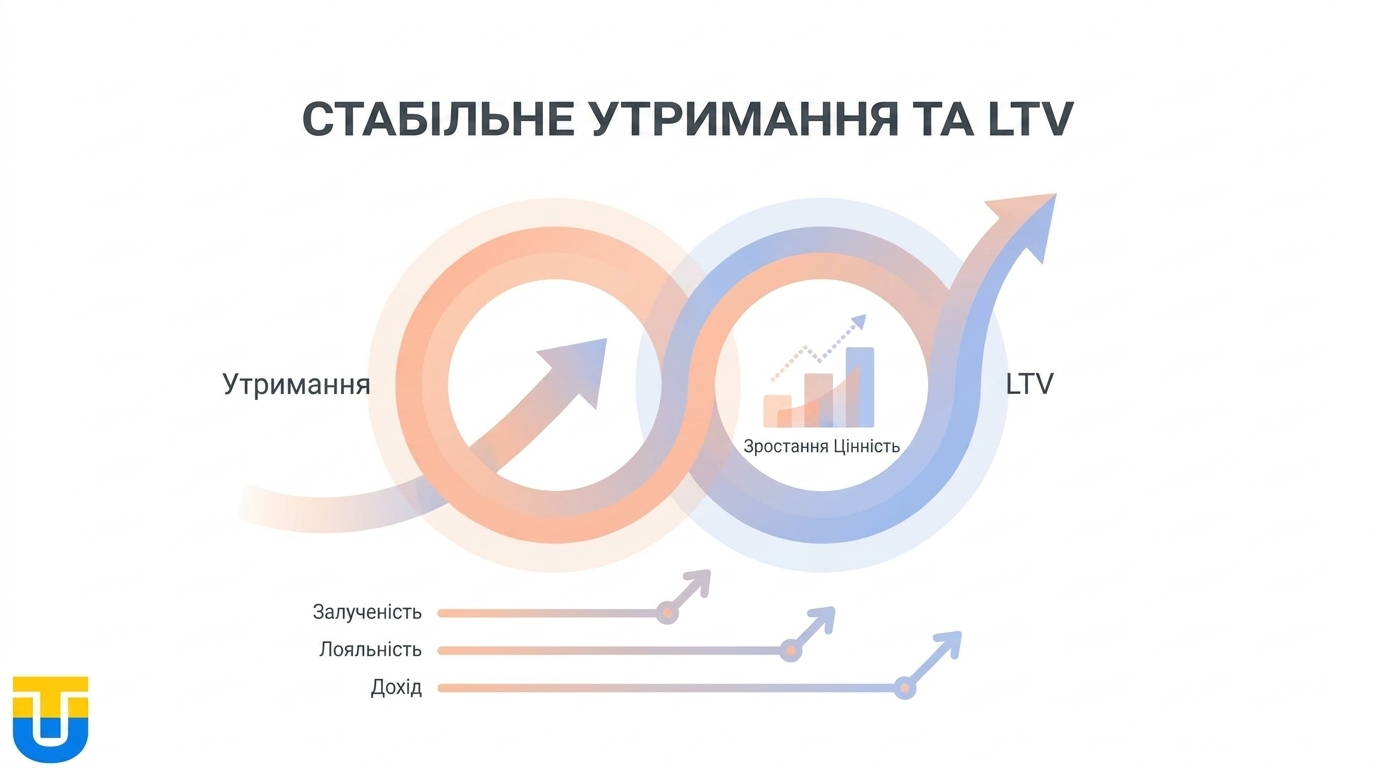 СТАБІЛЬНЕ УТРИМАННЯ ТА LTV

Утримання

Зростання Цінність

LTV

Залученість
Лояльність
Дохід